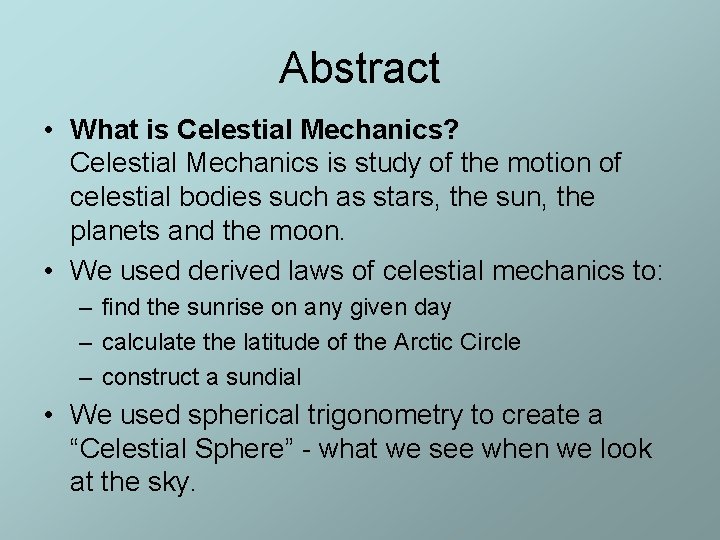 Abstract

• What is Celestial Mechanics?
Celestial Mechanics is study of the motion of celestial bodies such as stars, the sun, the planets and the moon.

• We used derived laws of celestial mechanics to:
– find the sunrise on any given day
– calculate the latitude of the Arctic Circle
– construct a sundial

• We used spherical trigonometry to create a “Celestial Sphere” - what we see when we look at the sky.